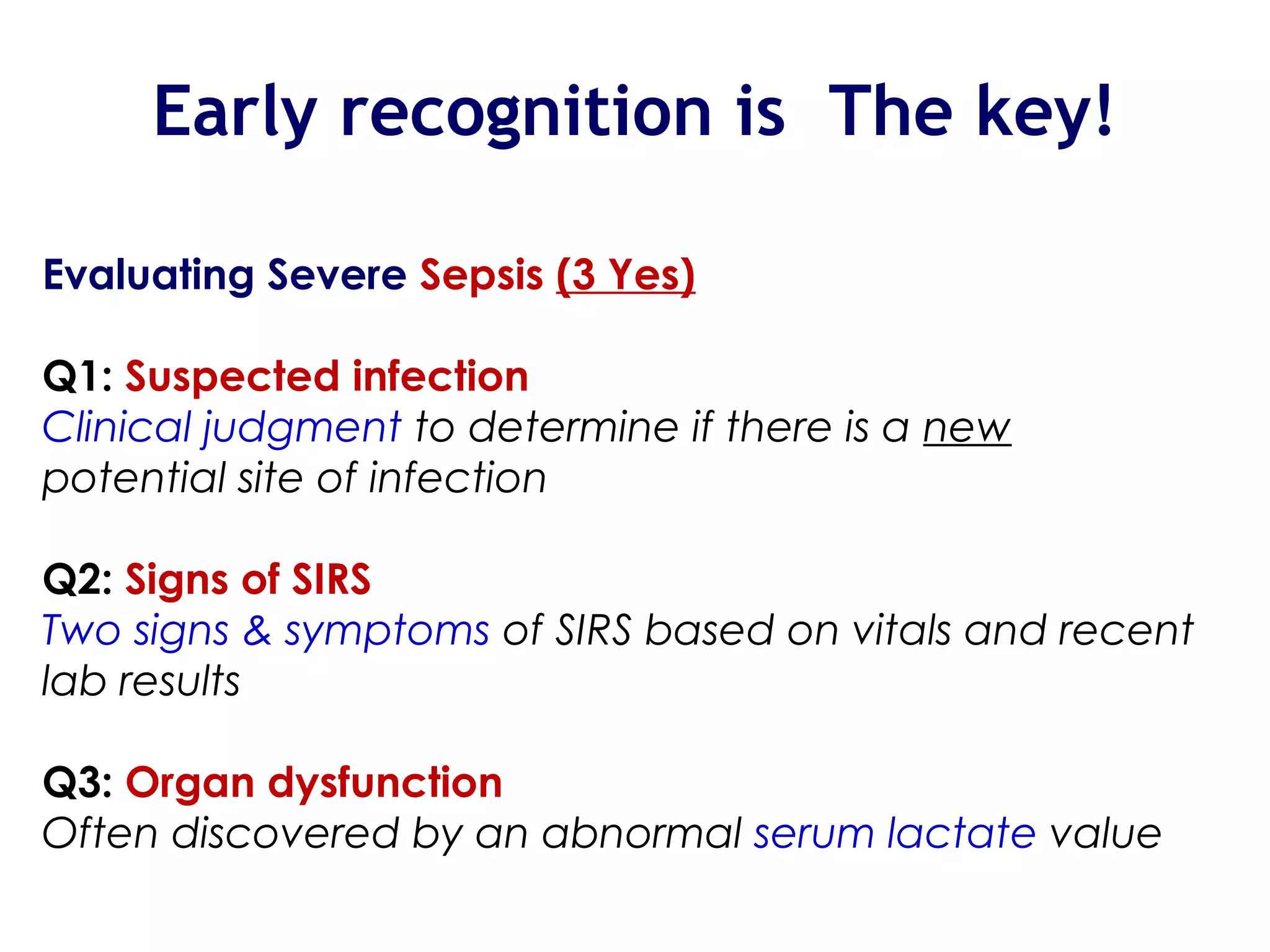 Early recognition is  The key!

Evaluating Severe Sepsis (3 Yes)

Q1: Suspected infection
Clinical judgment to determine if there is a new potential site of infection

Q2: Signs of SIRS
Two signs & symptoms of SIRS based on vitals and recent lab results

Q3: Organ dysfunction
Often discovered by an abnormal serum lactate value